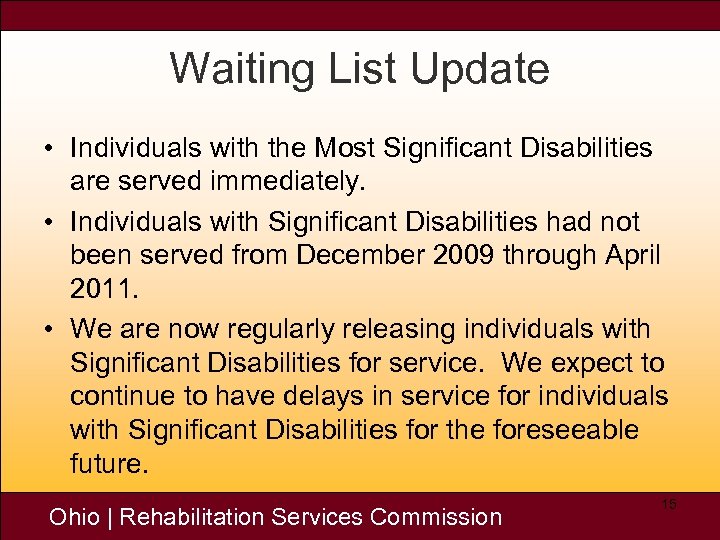 Waiting List Update

• Individuals with the Most Significant Disabilities are served immediately.

• Individuals with Significant Disabilities had not been served from December 2009 through April 2011.

• We are now regularly releasing individuals with Significant Disabilities for service. We expect to continue to have delays in service for individuals with Significant Disabilities for the foreseeable future.

15

Ohio | Rehabilitation Services Commission